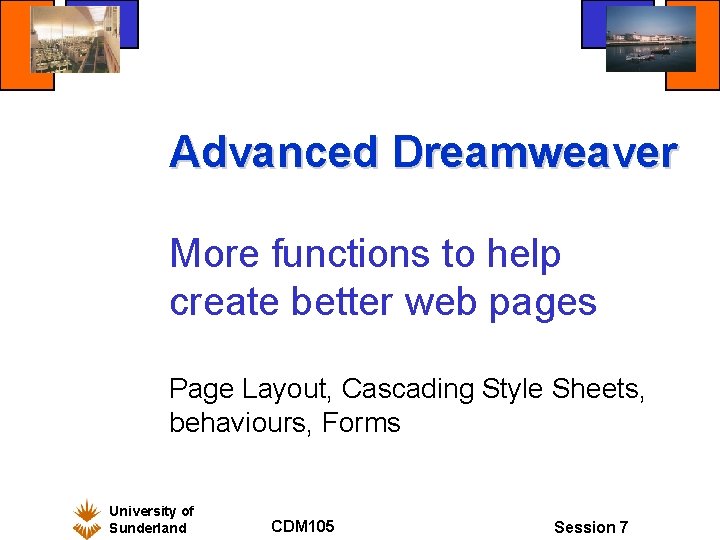 Advanced Dreamweaver

More functions to help create better web pages

Page Layout, Cascading Style Sheets, behaviours, Forms

University of Sunderland

CDM105

Session 7